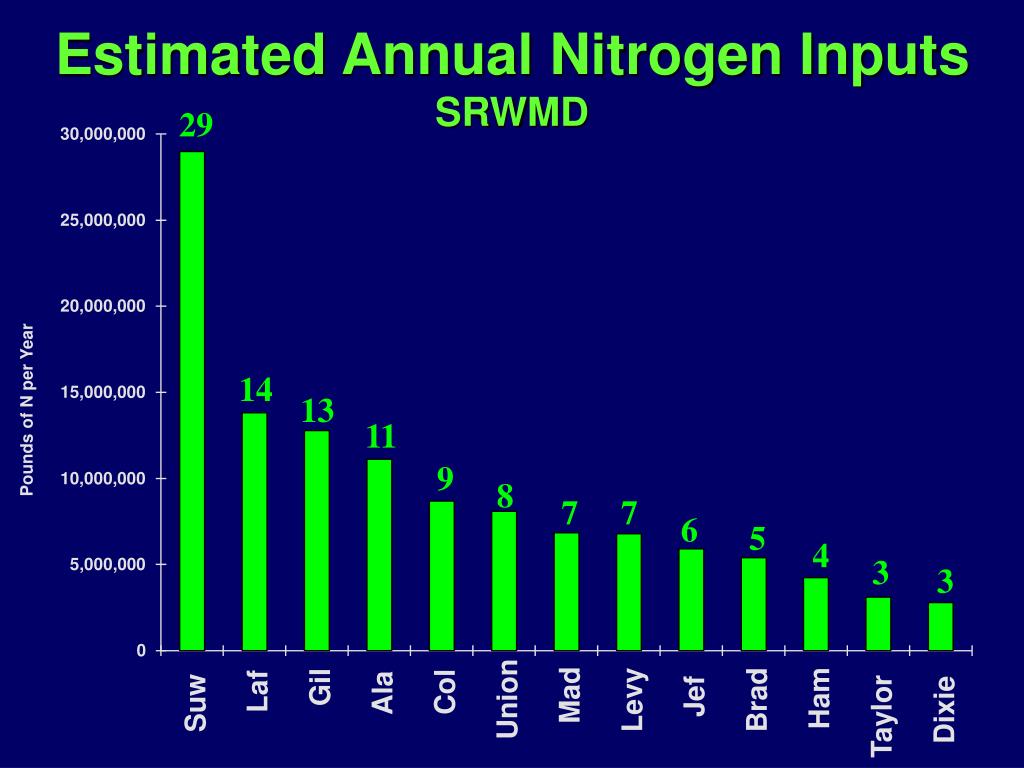 Estimated Annual Nitrogen Inputs
SRWMD

Pounds of N per Year

30,000,000
25,000,000
20,000,000
15,000,000
10,000,000
5,000,000
0

29
14
13
11
9
8
7
7
6
5
4
3
3

Suw
Laf
Gil
Ala
Col
Union
Mad
Levy
Jef
Brad
Ham
Taylor
Dixie